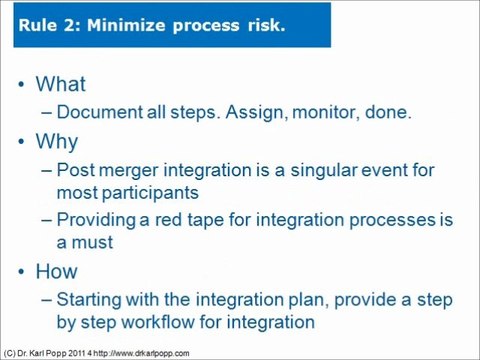 Rule 2: Minimize process risk.

• What
– Document all steps. Assign, monitor, done.
• Why
– Post merger integration is a singular event for most participants
– Providing a red tape for integration processes is a must
• How
– Starting with the integration plan, provide a step by step workflow for integration

(C) Dr. Karl Popp 2011 4 http://www.drkarlpopp.com